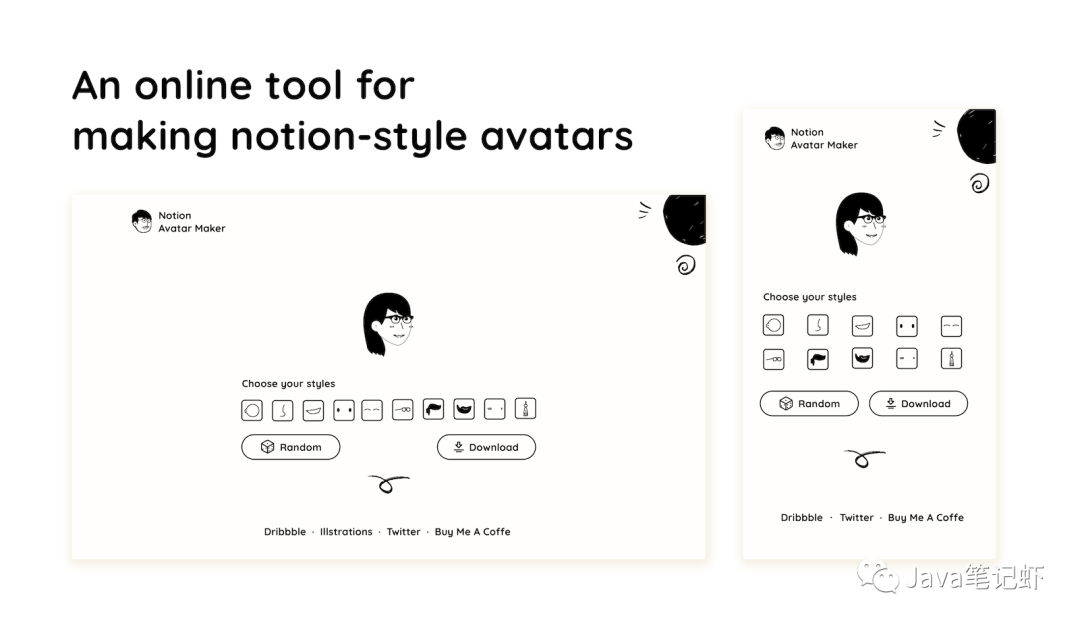 An online tool for making notion-style avatars

Notion
Avatar Maker

Choose your styles

Random

Download

Dribbble · Illstrations · Twitter · Buy Me A Coffe

Notion
Avatar Maker

Choose your styles

Random

Download

Dribbble · Twitter · Buy Me A Coffe

Java笔记虾